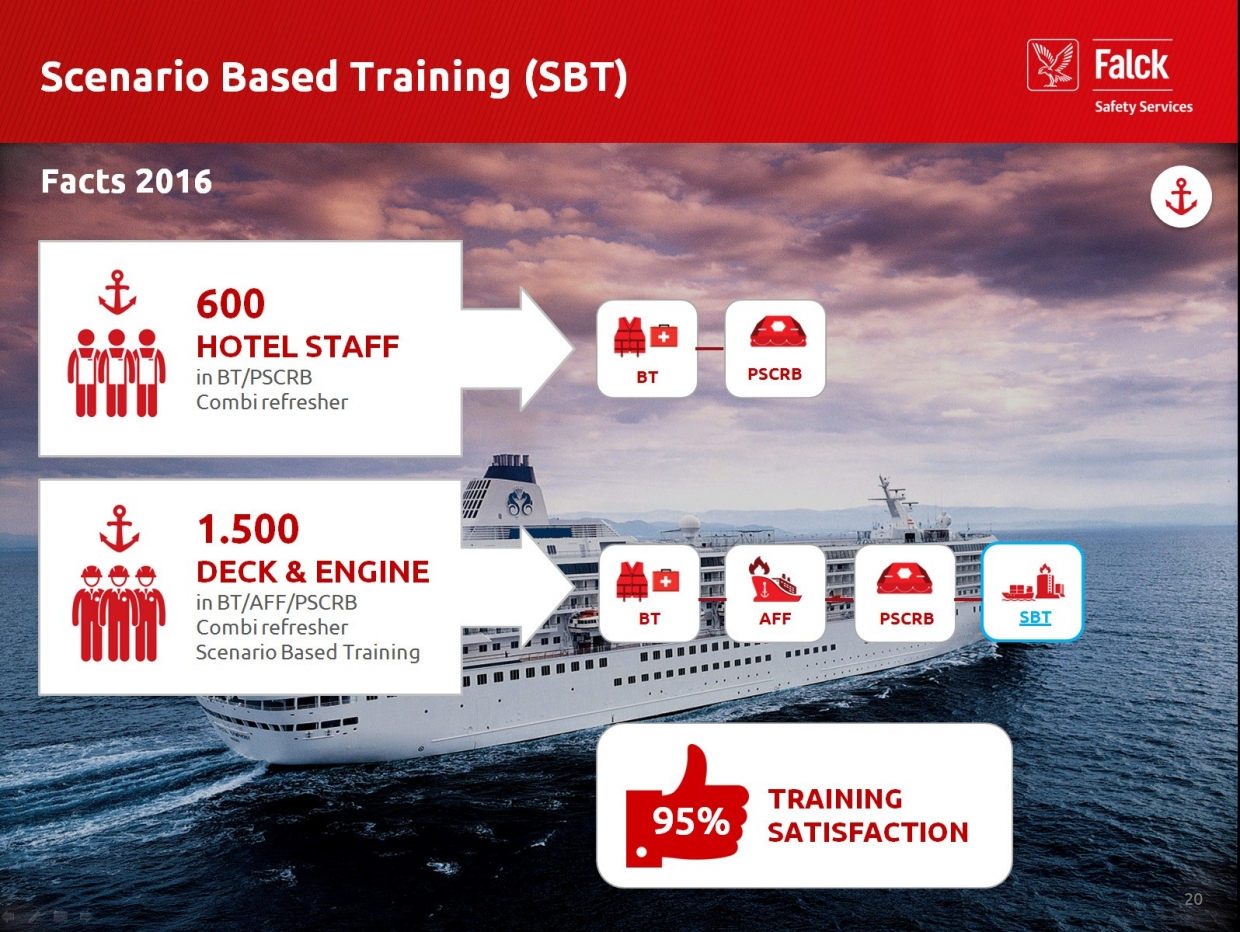 Scenario Based Training (SBT)

Falck
Safety Services

Facts 2016

600
HOTEL STAFF
in BT/PSCRB
Combi refresher

BT

PSCRB

1.500
DECK & ENGINE
in BT/AFF/PSCRB
Combi refresher
Scenario Based Training

BT

AFF

PSCRB

SBT

95%

TRAINING
SATISFACTION

20